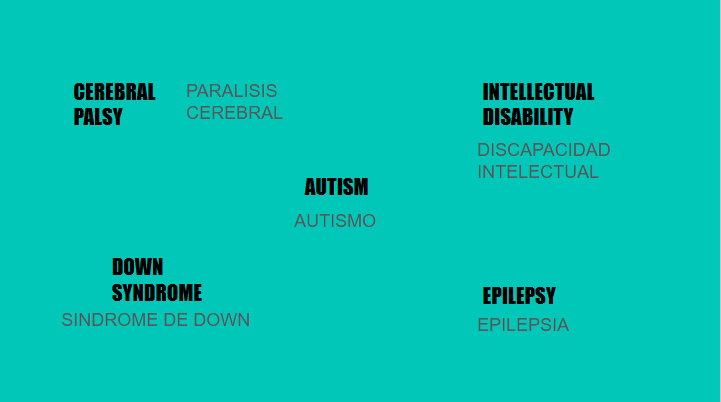 CEREBRAL PALSY

PARALISIS CEREBRAL

INTELLECTUAL DISABILITY

DISCAPACIDAD INTELECTUAL

AUTISM

AUTISMO

DOWN SYNDROME

SINDROME DE DOWN

EPILEPSY

EPILEPSIA